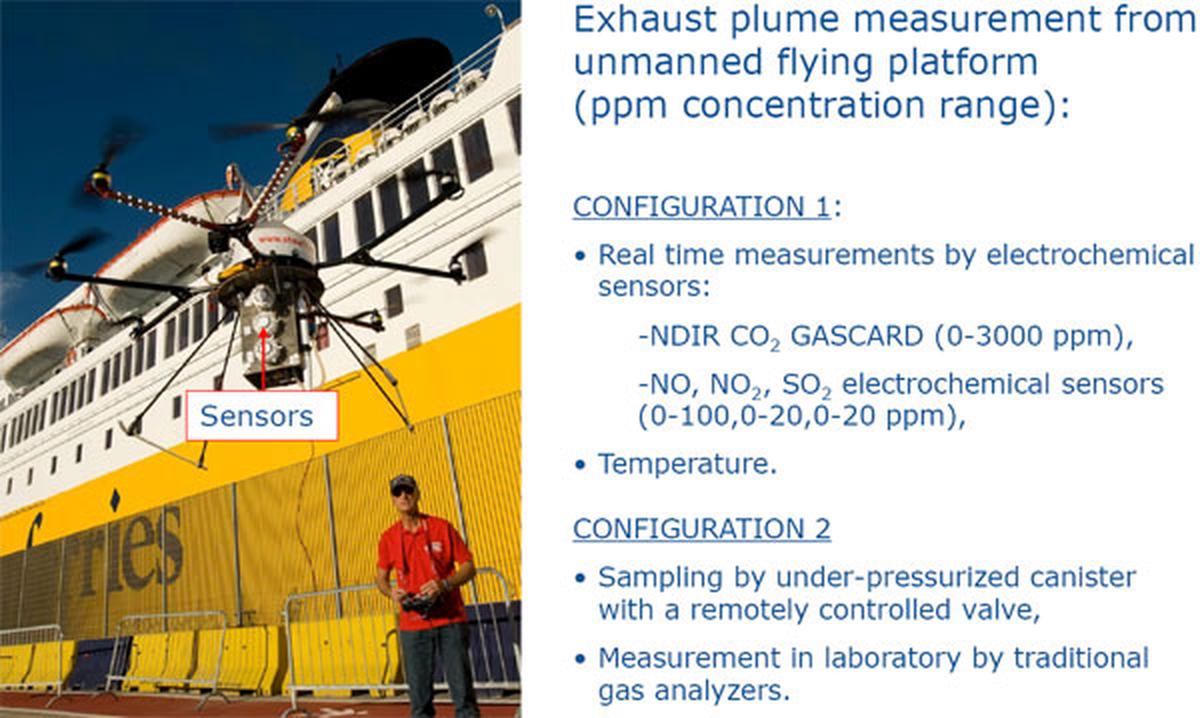 Sensors

rries

Exhaust plume measurement from unmanned flying platform (ppm concentration range):

CONFIGURATION 1:

• Real time measurements by electrochemical sensors:

-NDIR $CO_2$ GASCARD (0-3000 ppm),

-NO, $NO_2$, $SO_2$ electrochemical sensors (0-100,0-20,0-20 ppm),

• Temperature.

CONFIGURATION 2

• Sampling by under-pressurized canister with a remotely controlled valve,

• Measurement in laboratory by traditional gas analyzers.